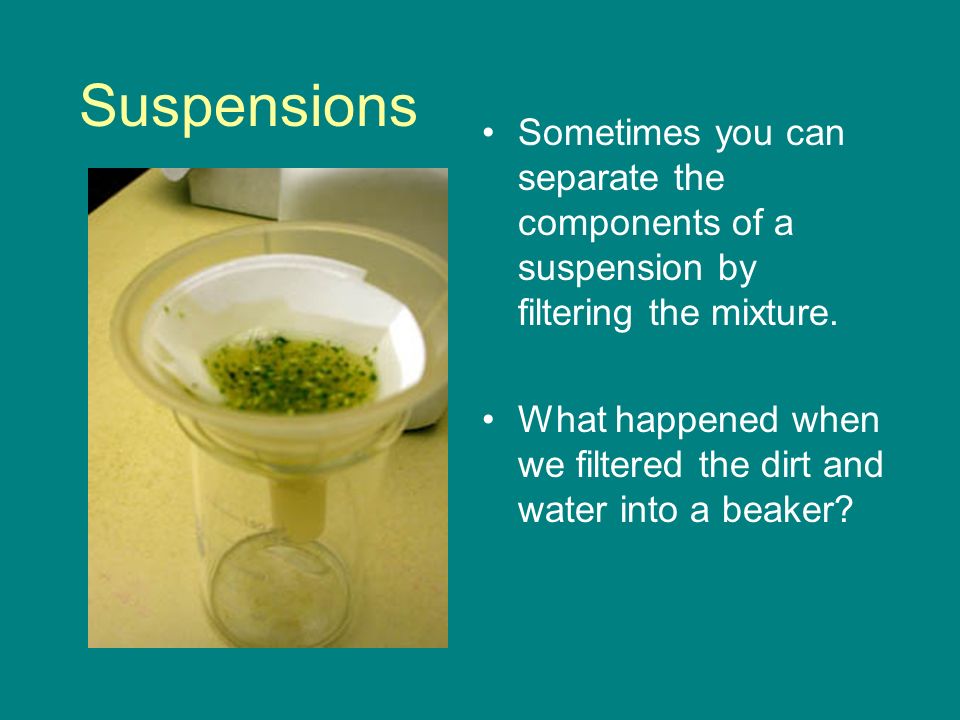 Suspensions

• Sometimes you can separate the components of a suspension by filtering the mixture.

• What happened when we filtered the dirt and water into a beaker?